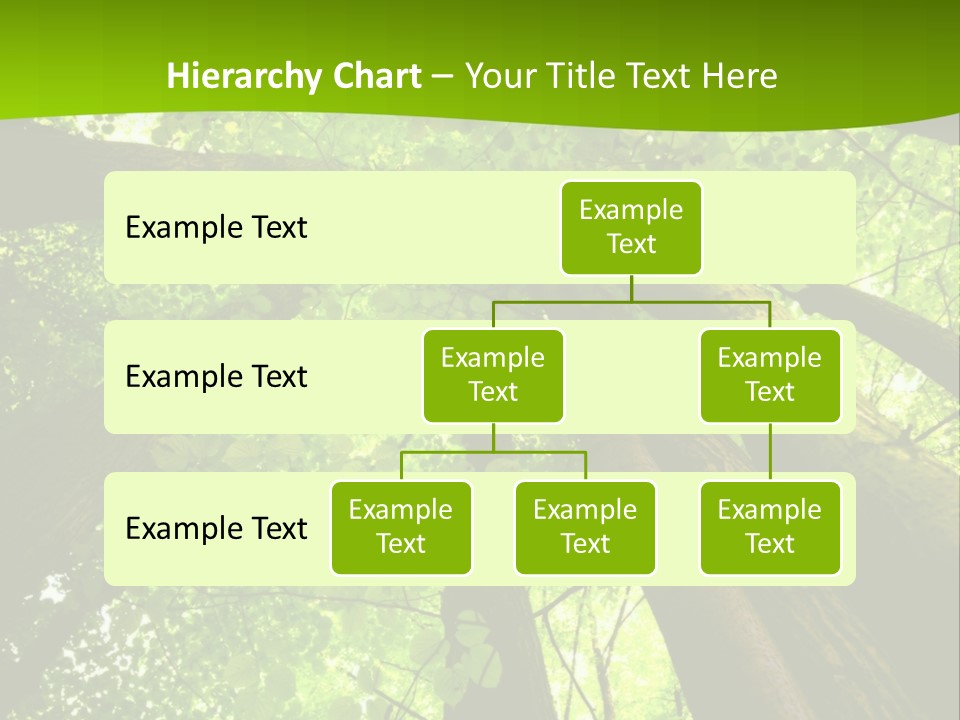 Hierarchy Chart – Your Title Text Here

Example Text

Example Text

Example Text

Example Text

Example Text

Example Text

Example Text

Example Text

Example Text